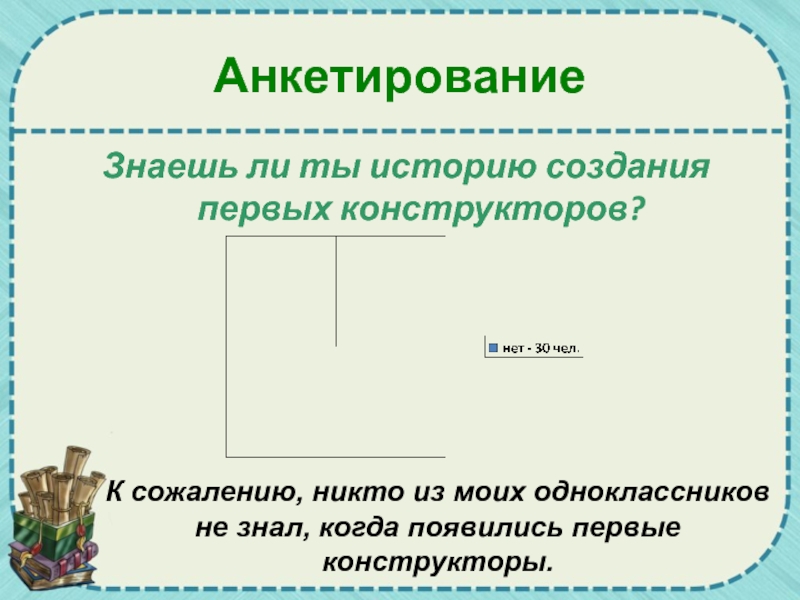 Анкетирование

Знаешь ли ты историю создания первых конструкторов?

нет - 30 чел.

К сожалению, никто из моих одноклассников не знал, когда появились первые конструкторы.